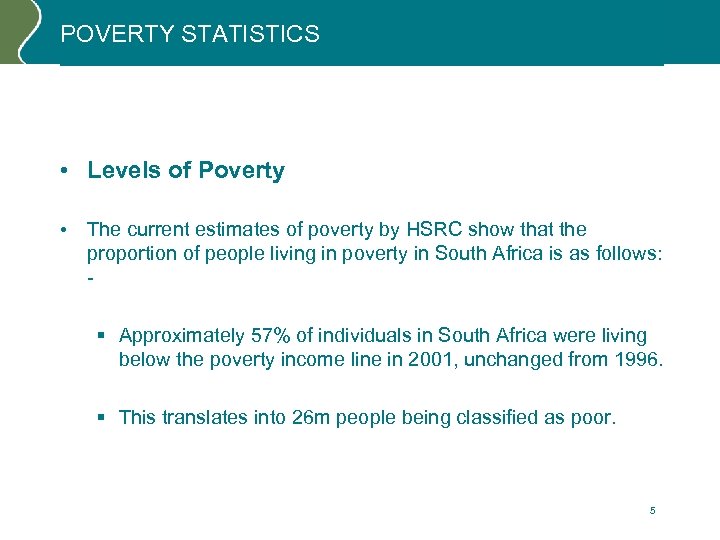 POVERTY STATISTICS

• Levels of Poverty

• The current estimates of poverty by HSRC show that the proportion of people living in poverty in South Africa is as follows: -

▪ Approximately 57% of individuals in South Africa were living below the poverty income line in 2001, unchanged from 1996.

▪ This translates into 26m people being classified as poor.

5